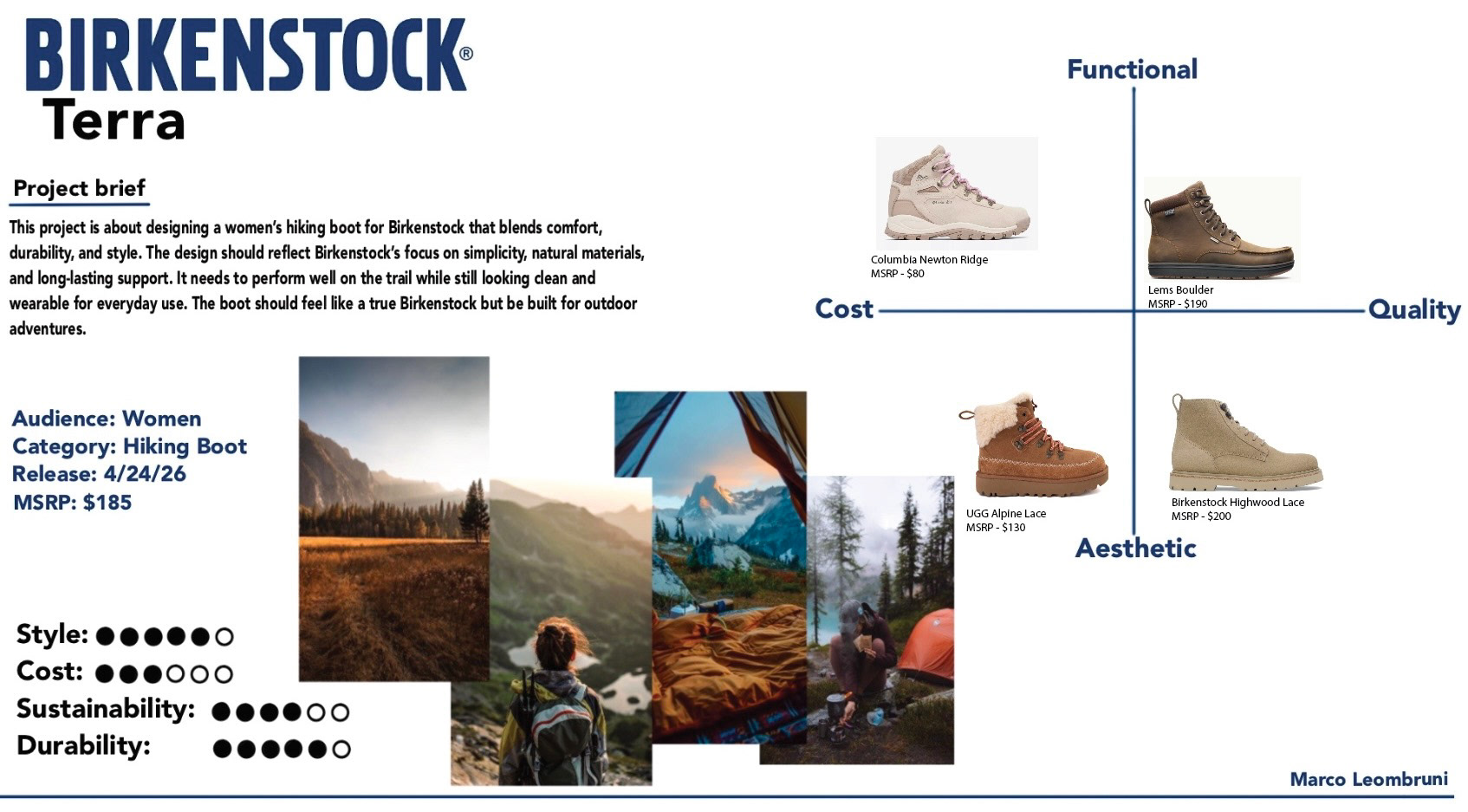 BIRKENSTOCK®
Terra

Project brief

This project is about designing a women's hiking boot for Birkenstock that blends comfort, durability, and style. The design should reflect Birkenstock's focus on simplicity, natural materials, and long-lasting support. It needs to perform well on the trail while still looking clean and wearable for everyday use. The boot should feel like a true Birkenstock but be built for outdoor adventures.

Audience: Women
Category: Hiking Boot
Release: 4/24/26
MSRP: $185

Style: ●●●●●○
Cost: ●●●○○○
Sustainability: ●●●●○○
Durability: ●●●●●○

Functional

Columbia Newton Ridge
MSRP - $80

Lems Boulder
MSRP - $190

Cost

Quality

UGG Alpine Lace
MSRP - $130

Birkenstock Highwood Lace
MSRP - $200

Aesthetic

Marco Leombruni